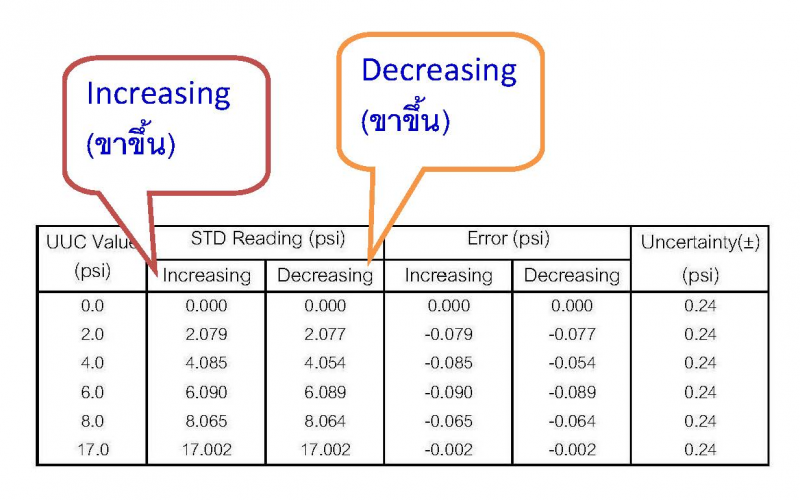 Increasing
(ขาขึ้น)

Decreasing
(ขาขึ้น)

| UUC Value (psi) | STD Reading (psi) Increasing | STD Reading (psi) Decreasing | Error (psi) Increasing | Error (psi) Decreasing | Uncertainty(±) (psi) |
|---|---|---|---|---|---|
| 0.0 | 0.000 | 0.000 | 0.000 | 0.000 | 0.24 |
| 2.0 | 2.079 | 2.077 | -0.079 | -0.077 | 0.24 |
| 4.0 | 4.085 | 4.054 | -0.085 | -0.054 | 0.24 |
| 6.0 | 6.090 | 6.089 | -0.090 | -0.089 | 0.24 |
| 8.0 | 8.065 | 8.064 | -0.065 | -0.064 | 0.24 |
| 17.0 | 17.002 | 17.002 | -0.002 | -0.002 | 0.24 |